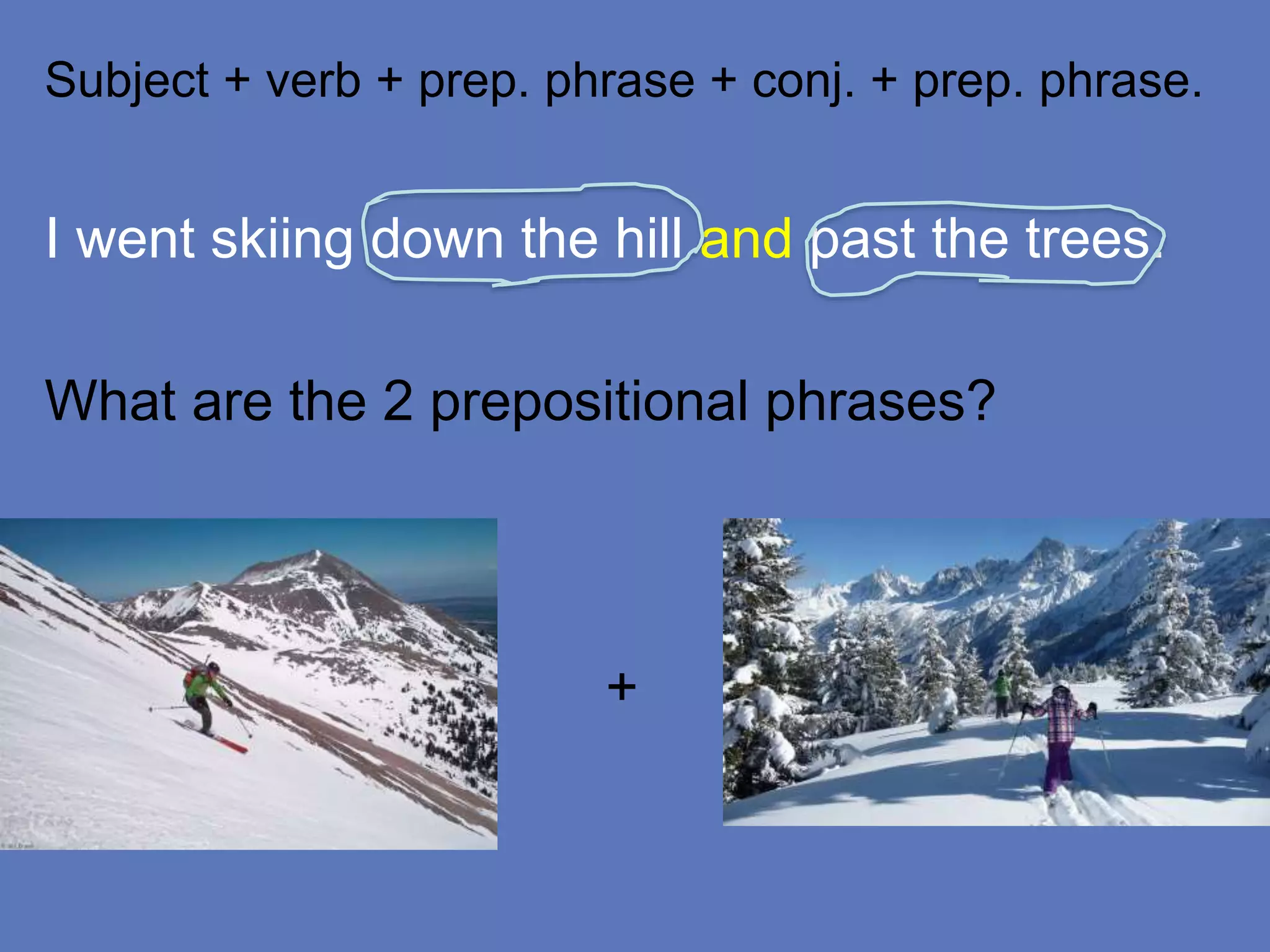 Subject + verb + prep. phrase + conj. + prep. phrase.

I went skiing down the hill and past the trees.

What are the 2 prepositional phrases?

+